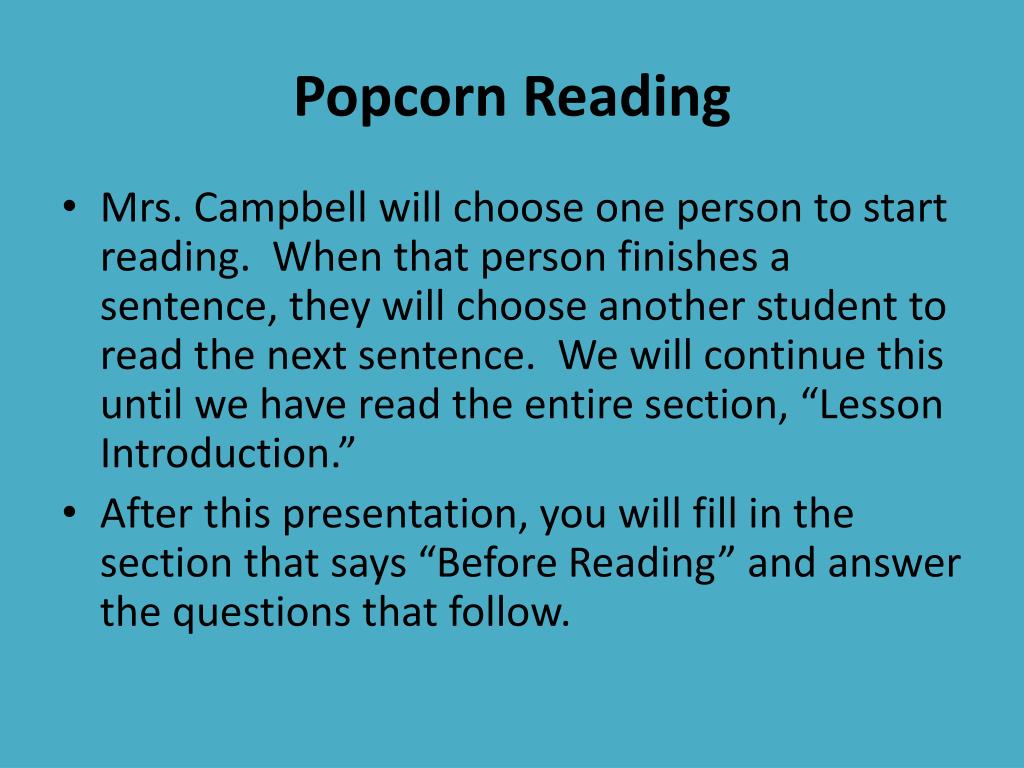 Popcorn Reading

• Mrs. Campbell will choose one person to start reading. When that person finishes a sentence, they will choose another student to read the next sentence. We will continue this until we have read the entire section, “Lesson Introduction.”
• After this presentation, you will fill in the section that says “Before Reading” and answer the questions that follow.